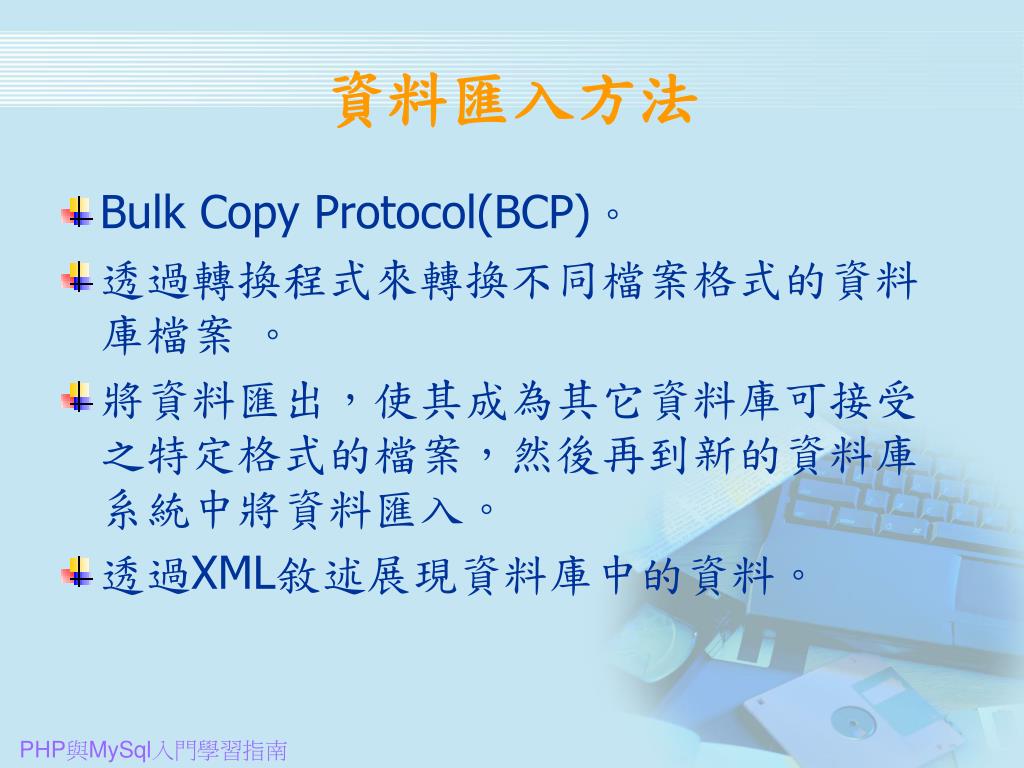 資料匯入方法

Bulk Copy Protocol(BCP)。

透過轉換程式來轉換不同檔案格式的資料庫檔案 。

將資料匯出，使其成為其它資料庫可接受之特定格式的檔案，然後再到新的資料庫系統中將資料匯入。

透過XML敘述展現資料庫中的資料。

PHP與MySql入門學習指南